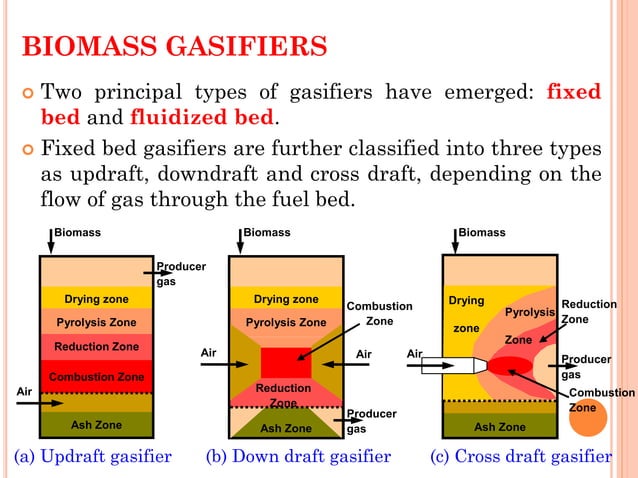 BIOMASS GASIFIERS

Two principal types of gasifiers have emerged: fixed bed and fluidized bed.

Fixed bed gasifiers are further classified into three types as updraft, downdraft and cross draft, depending on the flow of gas through the fuel bed.

Biomass
Producer gas
Drying zone
Pyrolysis Zone
Reduction Zone
Combustion Zone
Air
Ash Zone
(a) Updraft gasifier

Biomass
Drying zone
Pyrolysis Zone
Combustion Zone
Air
Air
Reduction Zone
Producer gas
Ash Zone
(b) Down draft gasifier

Biomass
Drying zone
Pyrolysis Zone
Reduction Zone
Air
Producer gas
Combustion Zone
Ash Zone
(c) Cross draft gasifier